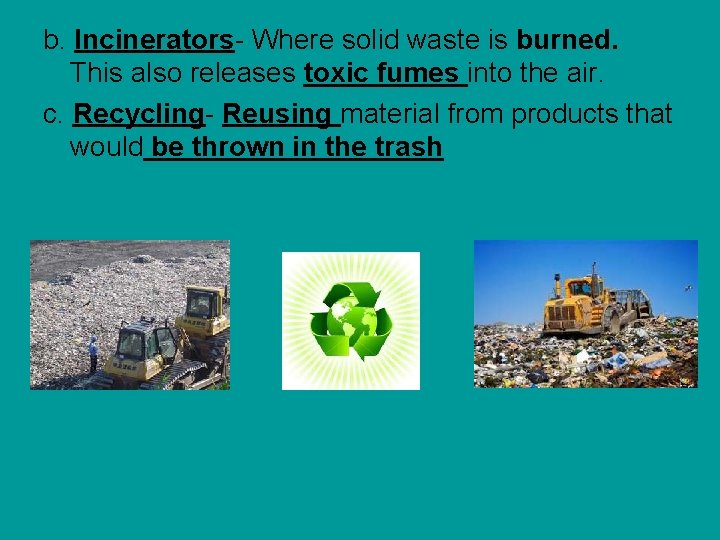 b. Incinerators- Where solid waste is burned. This also releases toxic fumes into the air.

c. Recycling- Reusing material from products that would be thrown in the trash